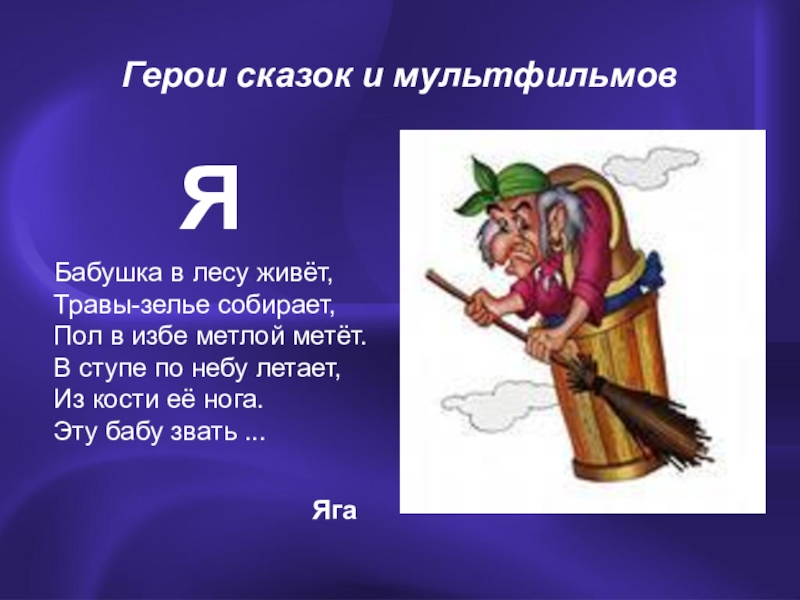 Герои сказок и мультфильмов

Я

Бабушка в лесу живёт,
Травы-зелье собирает,
Пол в избе метлой метёт.
В ступе по небу летает,
Из кости её нога.
Эту бабу звать ...

Яга